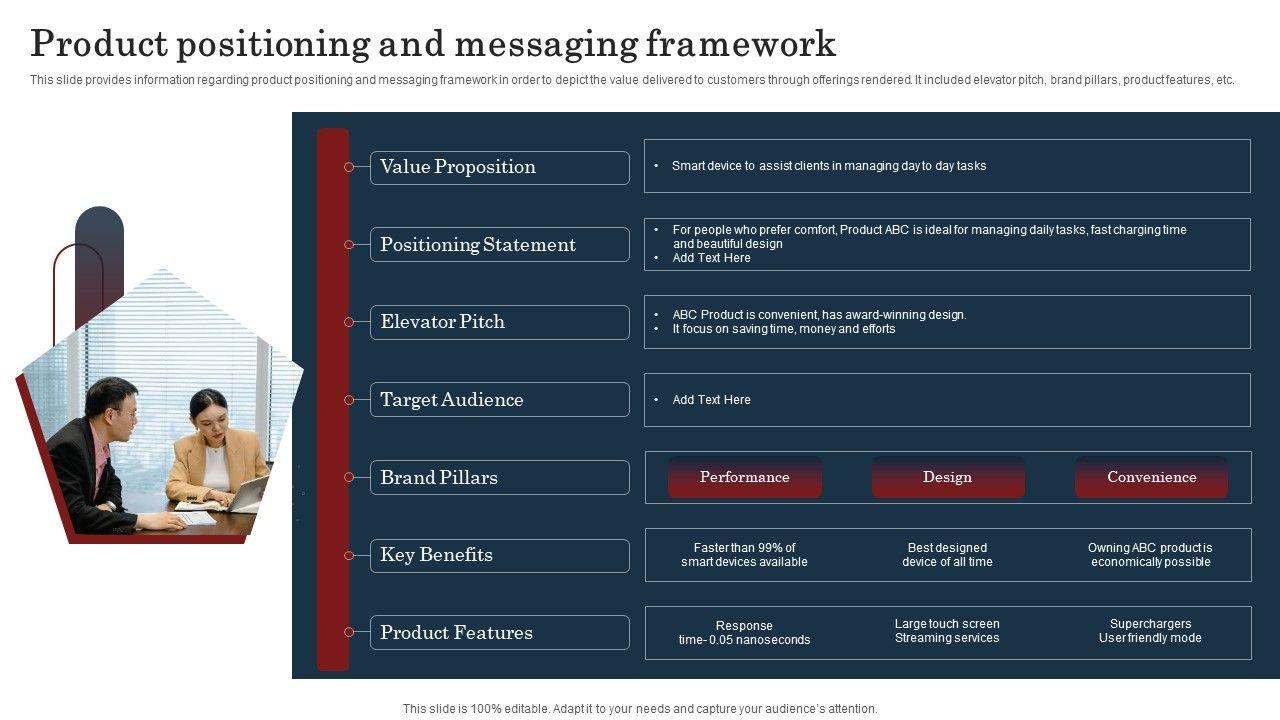 Product positioning and messaging framework

This slide provides information regarding product positioning and messaging framework in order to depict the value delivered to customers through offerings rendered. It included elevator pitch, brand pillars, product features, etc.

Value Proposition

• Smart device to assist clients in managing day to day tasks

Positioning Statement

• For people who prefer comfort, Product ABC is ideal for managing daily tasks, fast charging time and beautiful design
• Add Text Here

Elevator Pitch

• ABC Product is convenient, has award-winning design.
• It focus on saving time, money and efforts

Target Audience

• Add Text Here

Brand Pillars

Performance

Design

Convenience

Key Benefits

Faster than 99% of smart devices available

Best designed device of all time

Owning ABC product is economically possible

Product Features

Response time- 0.05 nanoseconds

Large touch screen Streaming services

Superchargers User friendly mode

This slide is 100% editable. Adapt it to your needs and capture your audience's attention.